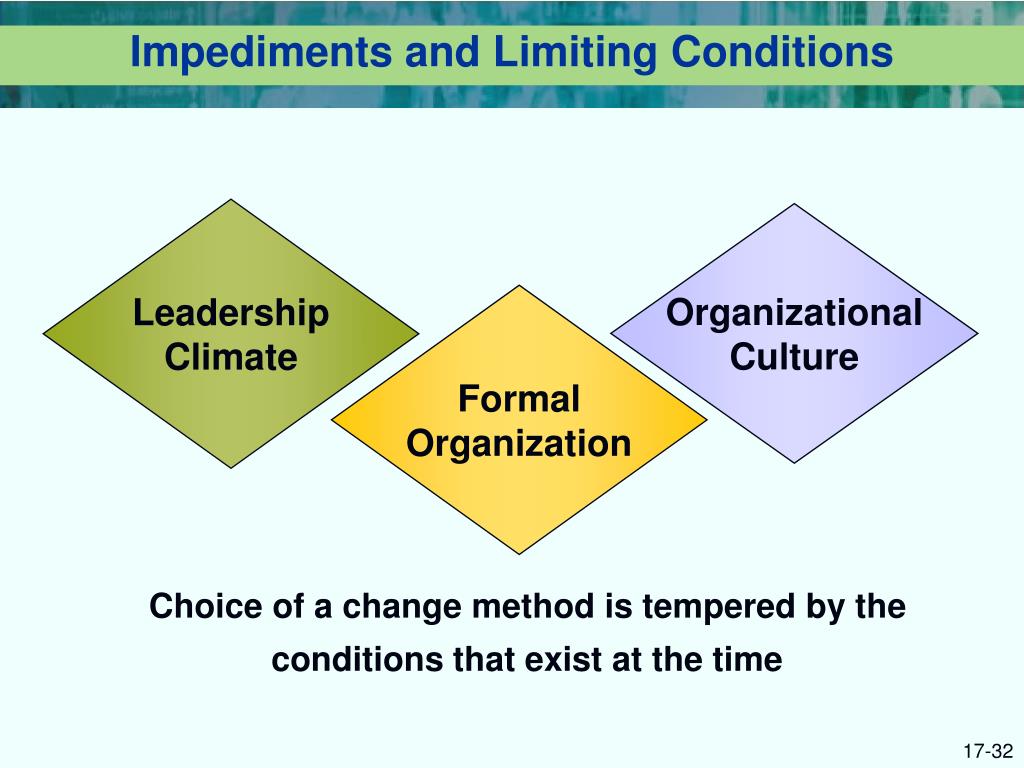 Impediments and Limiting Conditions

Leadership Climate

Formal Organization

Organizational Culture

Choice of a change method is tempered by the conditions that exist at the time

17-32